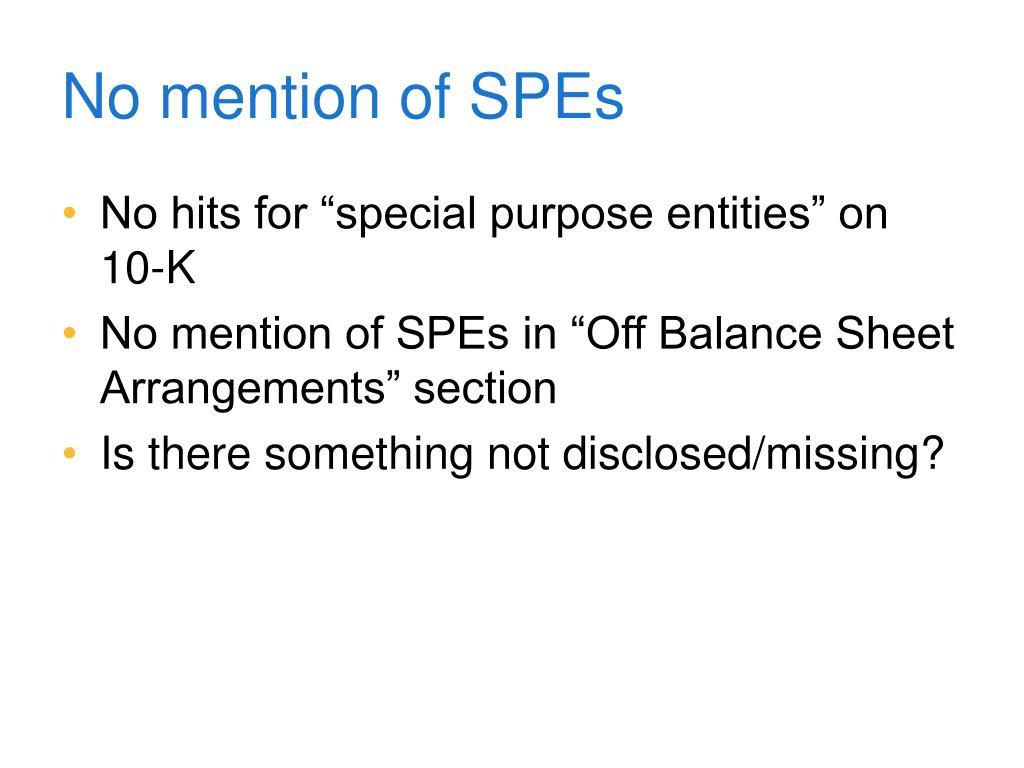 No mention of SPEs

• No hits for “special purpose entities” on 10-K
• No mention of SPEs in “Off Balance Sheet Arrangements” section
• Is there something not disclosed/missing?